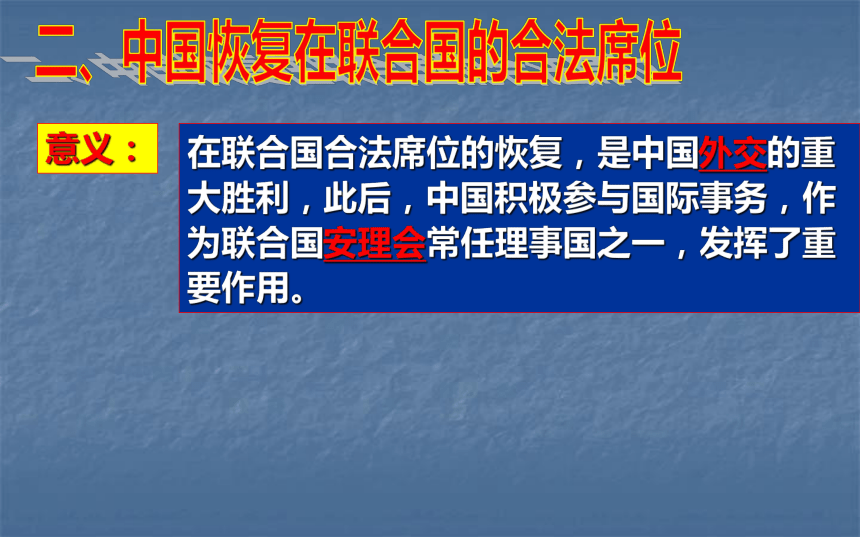 二、中国恢复在联合国的合法席位

意义：

在联合国合法席位的恢复，是中国外交的重大胜利，此后，中国积极参与国际事务，作为联合国安理会常任理事国之一，发挥了重要作用。